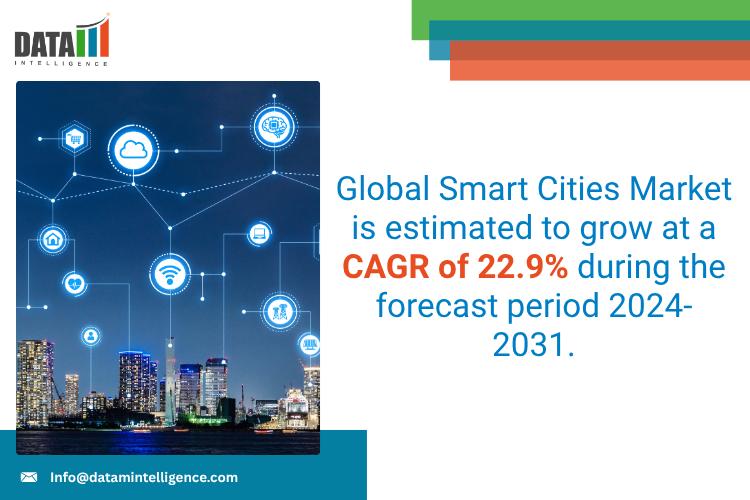 DATA
INTELLIGENCE

Global Smart Cities Market is estimated to grow at a CAGR of 22.9% during the forecast period 2024-2031.

Info@datamintelligence.com